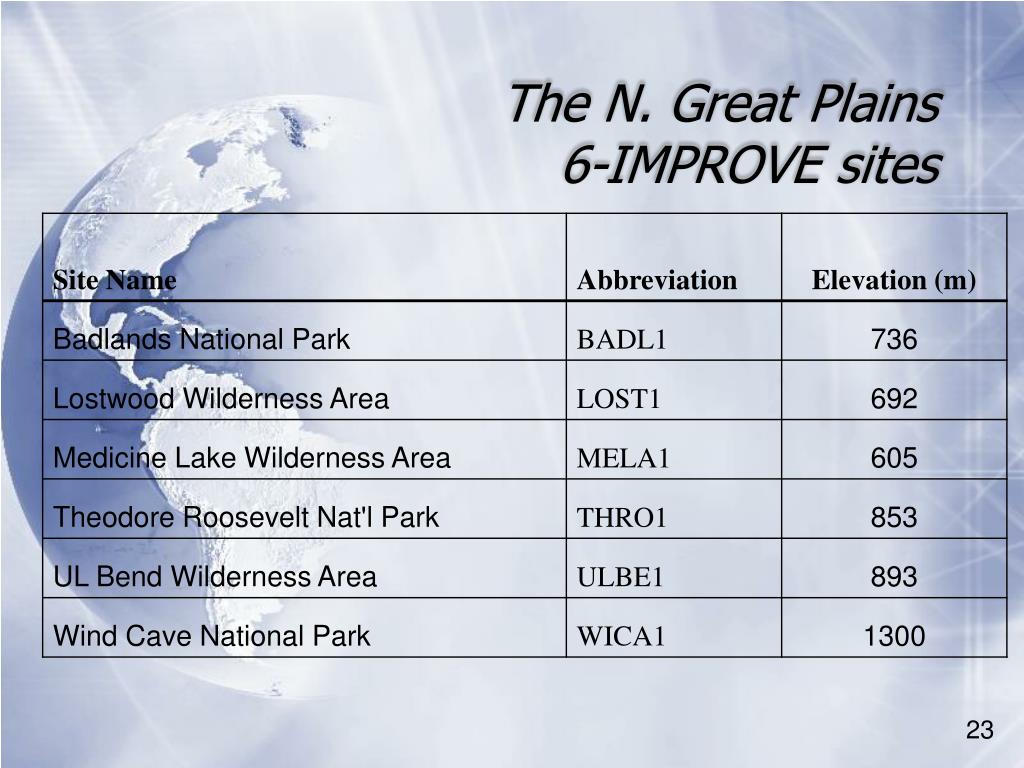 The N. Great Plains
6-IMPROVE sites

| Site Name | Abbreviation | Elevation (m) |
|---|---|---|
| Badlands National Park | BADL1 | 736 |
| Lostwood Wilderness Area | LOST1 | 692 |
| Medicine Lake Wilderness Area | MELA1 | 605 |
| Theodore Roosevelt Nat'l Park | THRO1 | 853 |
| UL Bend Wilderness Area | ULBE1 | 893 |
| Wind Cave National Park | WICA1 | 1300 |

23